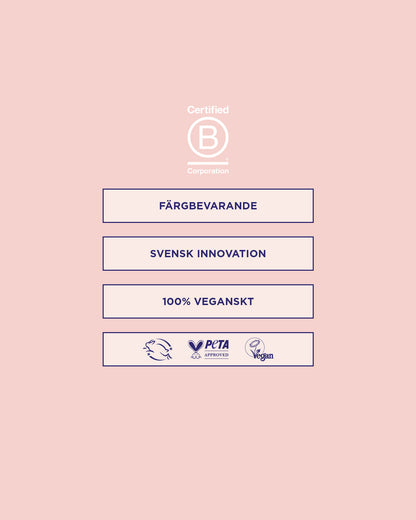 Certified
B
Corporation

FÄRGBEVARANDE

SVENSK INNOVATION

100% VEGANSKT

PETA
APPROVED

Vegan